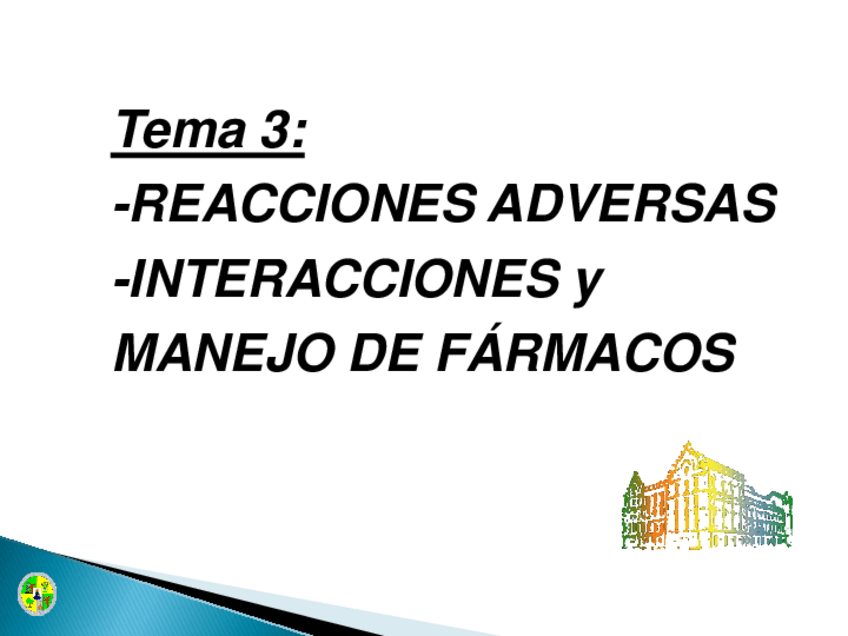 Tema 3:

-REACCIONES ADVERSAS

-INTERACCIONES y MANEJO DE FÁRMACOS